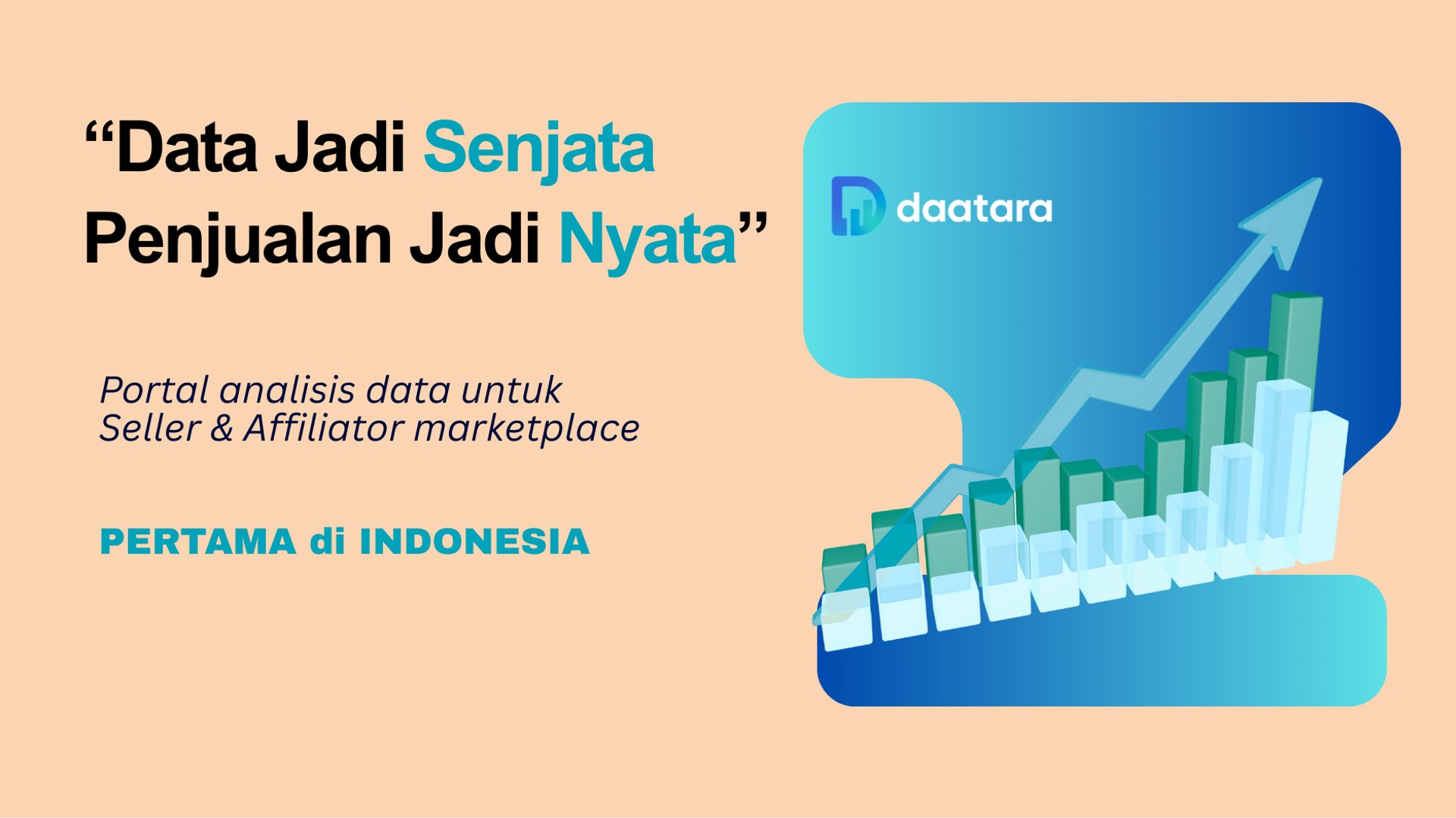 “Data Jadi Senjata Penjualan Jadi Nyata”

Portal analisis data untuk Seller & Affiliator marketplace

PERTAMA di INDONESIA

daatara